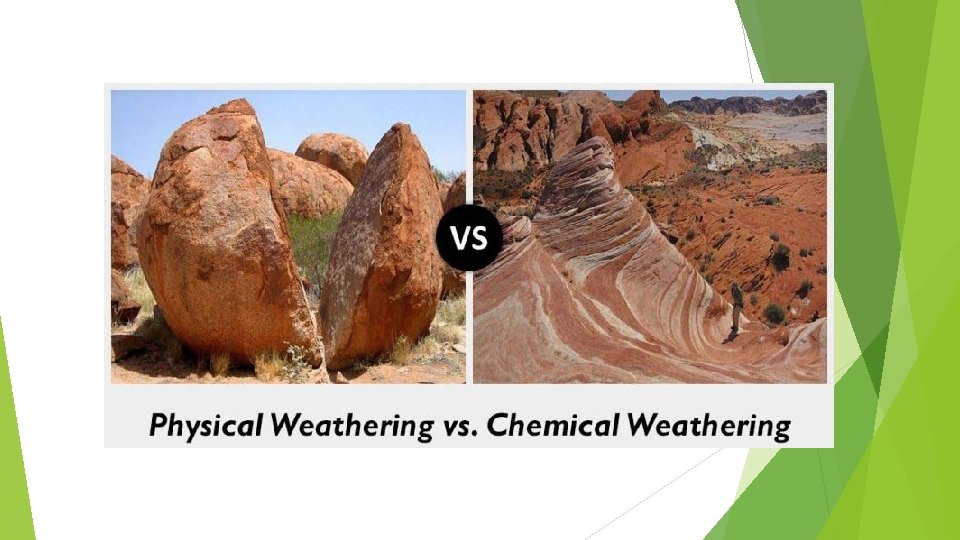 VS

Physical Weathering vs. Chemical Weathering